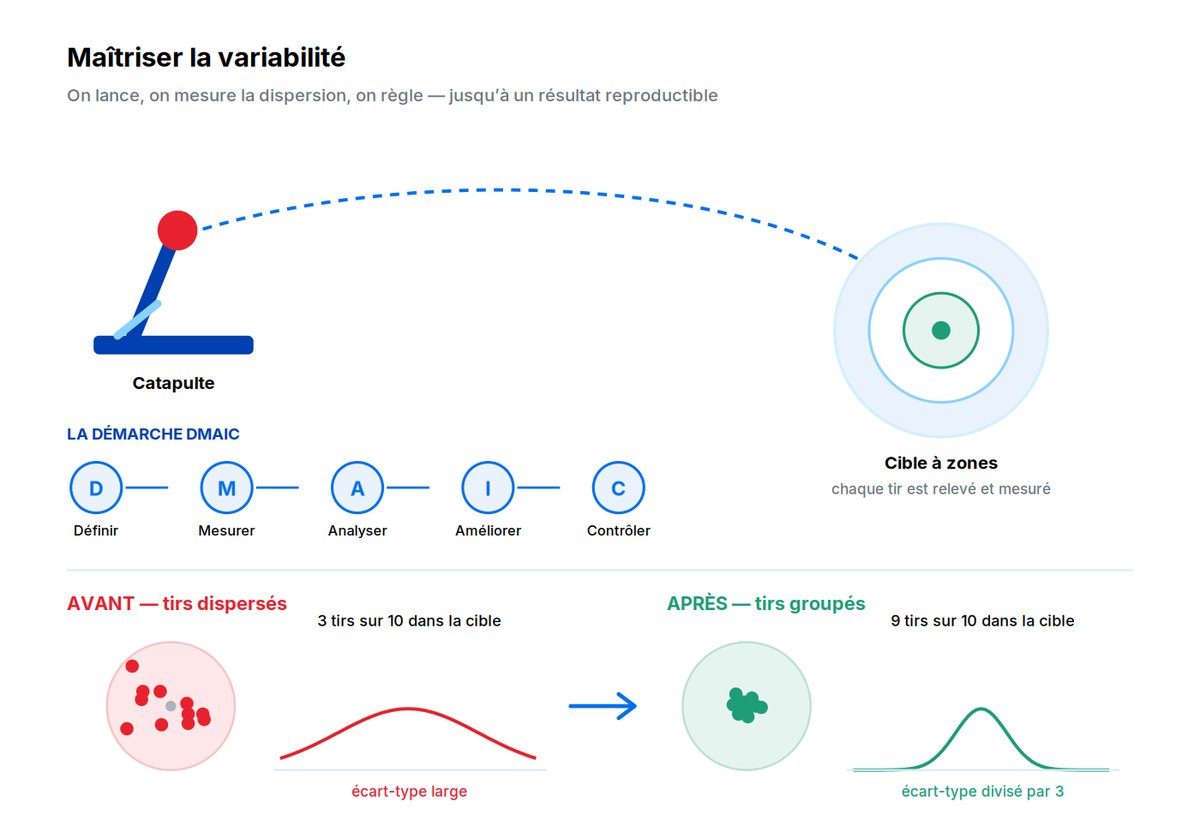 Maîtriser la variabilité

On lance, on mesure la dispersion, on règle — jusqu'à un résultat reproductible

Catapulte

Cible à zones
chaque tir est relevé et mesuré

LA DÉMARCHE DMAIC

D Définir
M Mesurer
A Analyser
I Améliorer
C Contrôler

AVANT — tirs dispersés
3 tirs sur 10 dans la cible
écart-type large

APRÈS — tirs groupés
9 tirs sur 10 dans la cible
écart-type divisé par 3